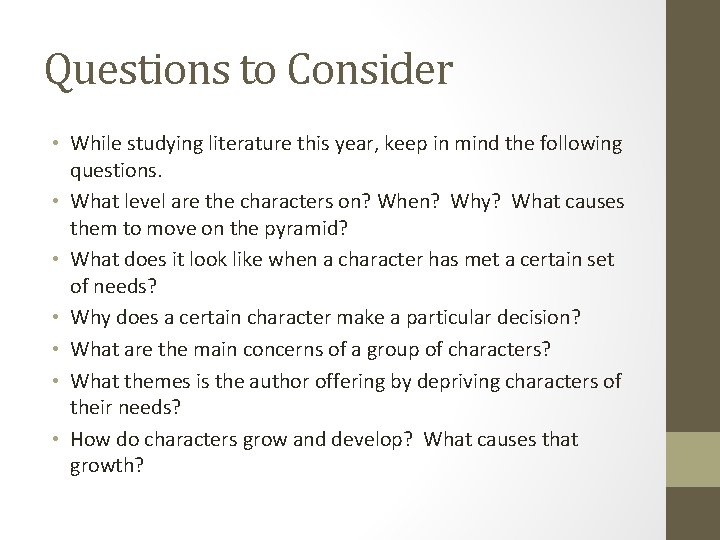 Questions to Consider

• While studying literature this year, keep in mind the following questions.
• What level are the characters on? When? Why? What causes them to move on the pyramid?
• What does it look like when a character has met a certain set of needs?
• Why does a certain character make a particular decision?
• What are the main concerns of a group of characters?
• What themes is the author offering by depriving characters of their needs?
• How do characters grow and develop? What causes that growth?